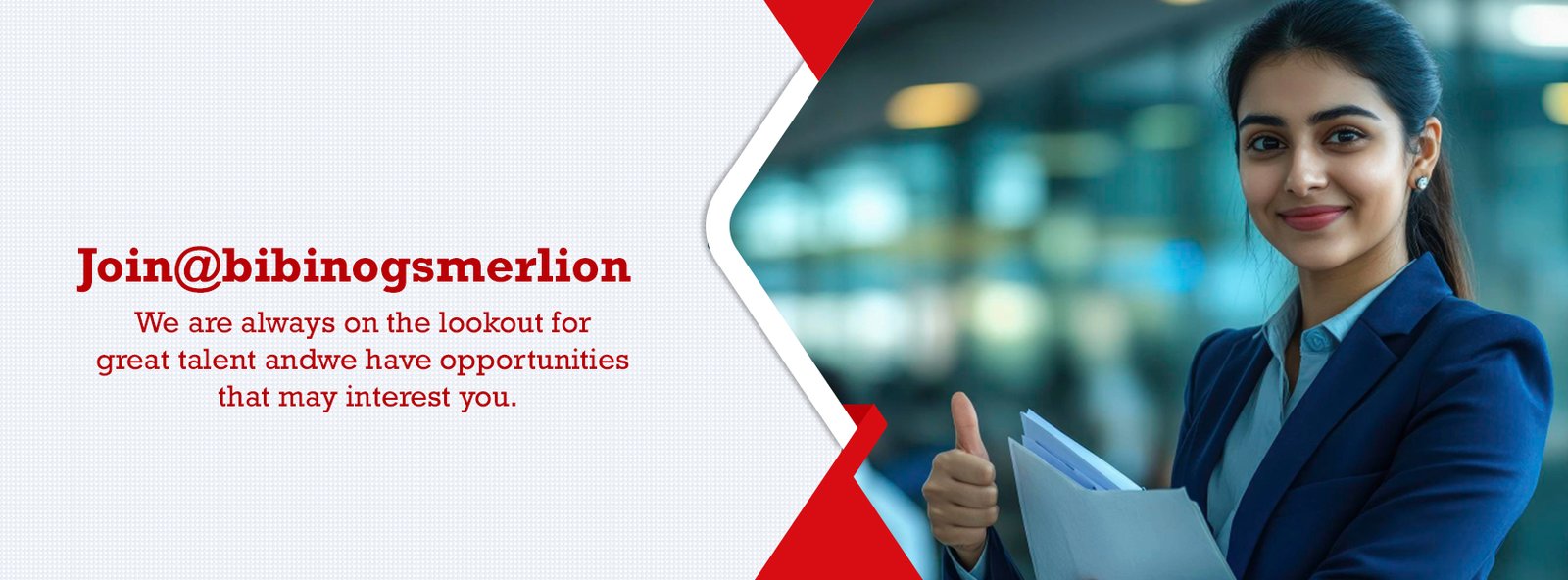 Join@bibinogsmerlion

We are always on the lookout for great talent andwe have opportunities that may interest you.